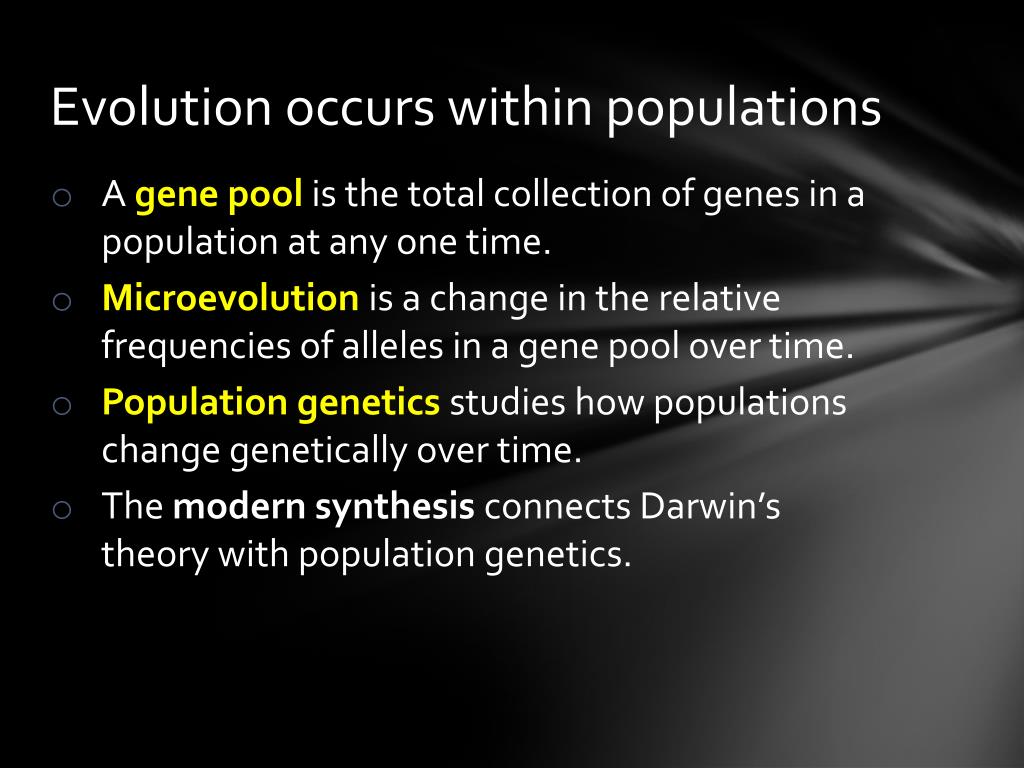 Evolution occurs within populations

o A gene pool is the total collection of genes in a population at any one time.
o Microevolution is a change in the relative frequencies of alleles in a gene pool over time.
o Population genetics studies how populations change genetically over time.
o The modern synthesis connects Darwin's theory with population genetics.